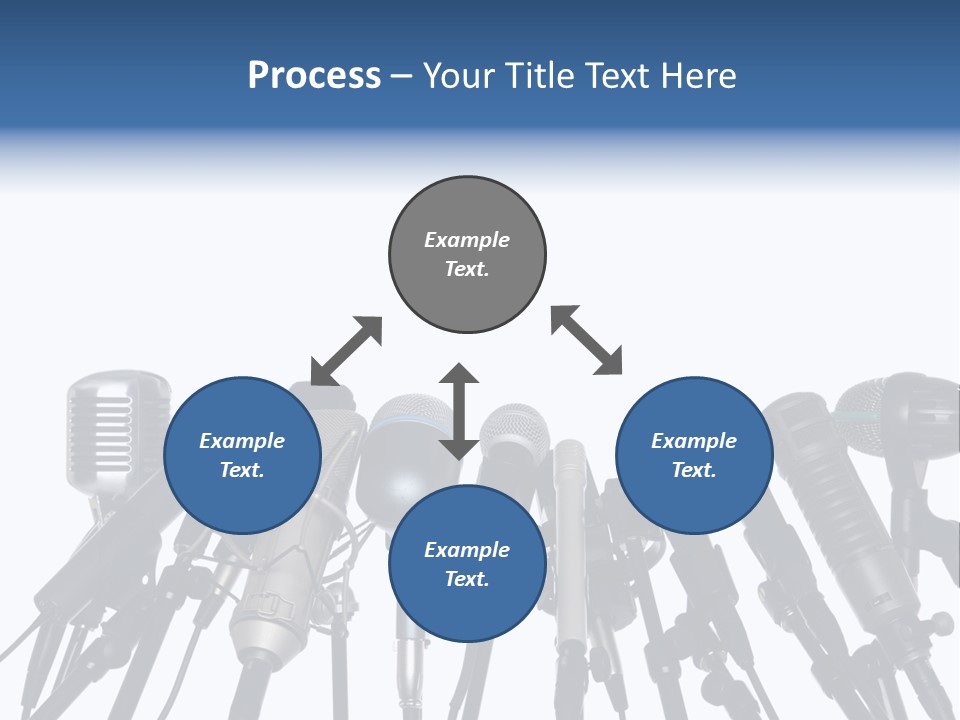 Process – Your Title Text Here

Example Text.

Example Text.

Example Text.

Example Text.